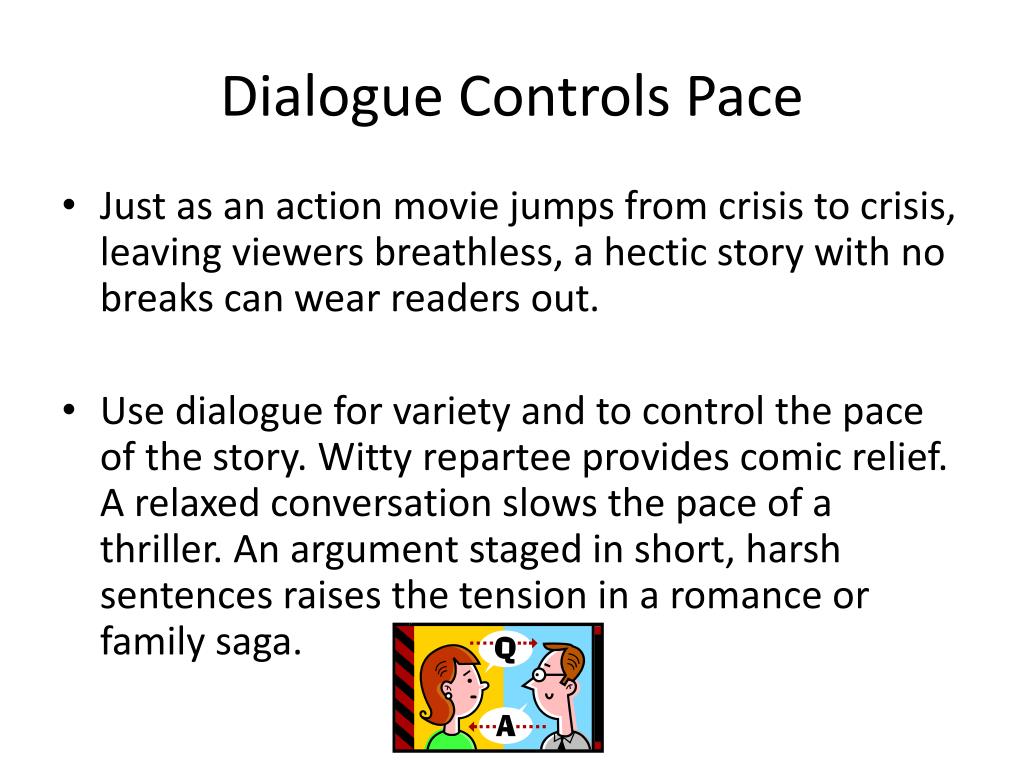 Dialogue Controls Pace

• Just as an action movie jumps from crisis to crisis, leaving viewers breathless, a hectic story with no breaks can wear readers out.

• Use dialogue for variety and to control the pace of the story. Witty repartee provides comic relief. A relaxed conversation slows the pace of a thriller. An argument staged in short, harsh sentences raises the tension in a romance or family saga.

Q

A